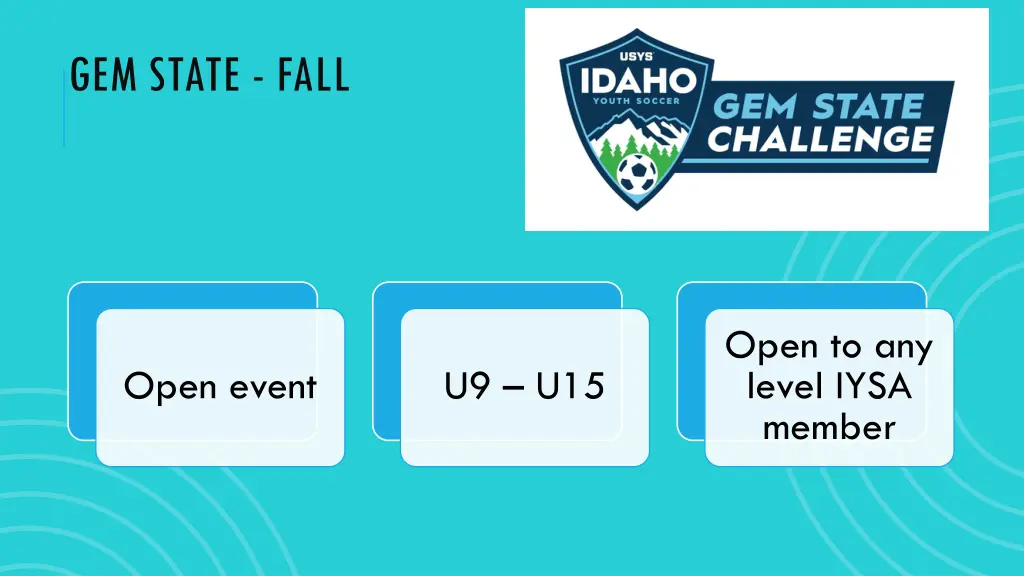 GEM STATE - FALL

USYS
IDAHO
YOUTH SOCCER
GEM STATE
CHALLENGE

Open event

U9 – U15

Open to any level IYSA member